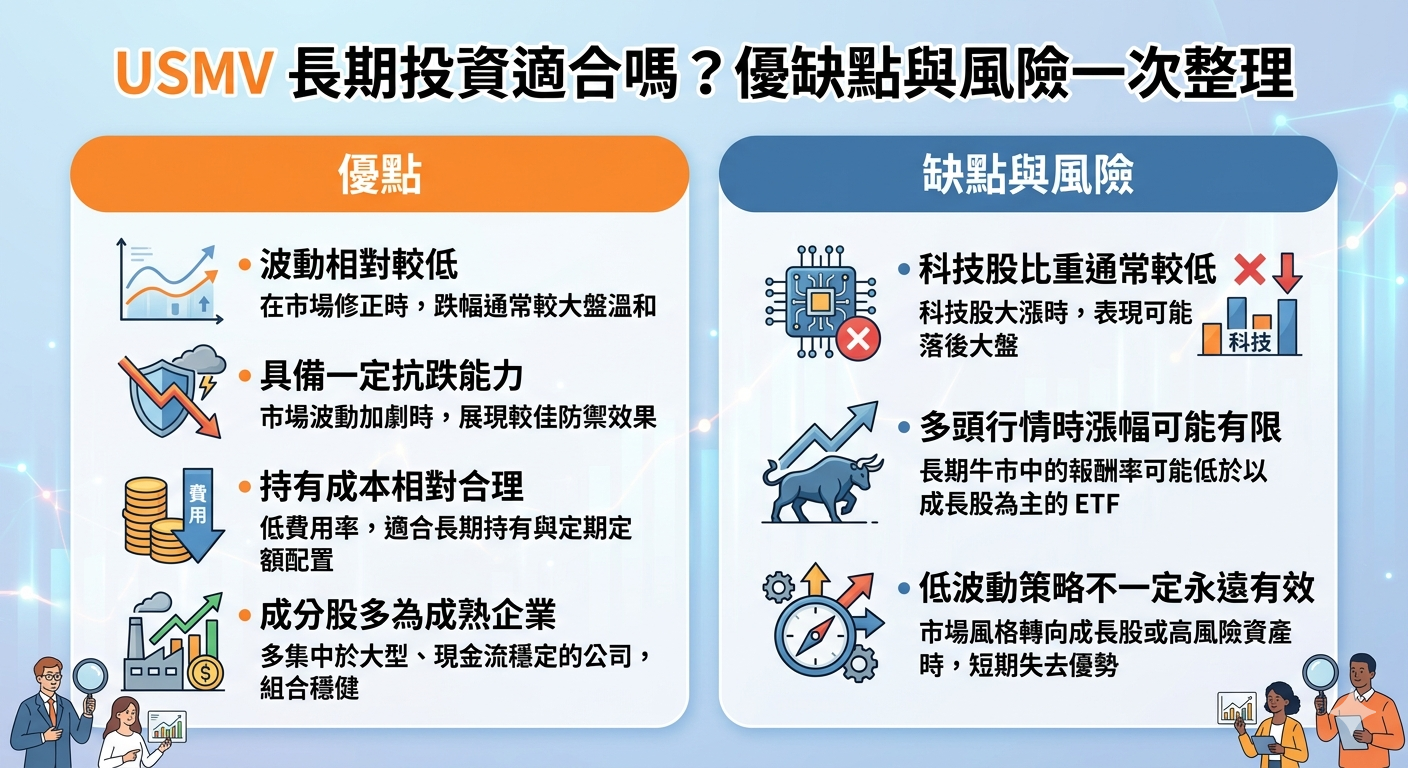 USMV 長期投資適合嗎？優缺點與風險一次整理

優點

• 波動相對較低
在市場修正時，跌幅通常較大盤溫和

• 具備一定抗跌能力
市場波動加劇時，展現較佳防禦效果

費用

• 持有成本相對合理
低費用率，適合長期持有與定期定額配置

• 成分股多為成熟企業
多集中於大型、現金流穩定的公司，組合穩健

缺點與風險

• 科技股比重通常較低
科技股大漲時，表現可能落後大盤

科技

• 多頭行情時漲幅可能有限
長期牛市中的報酬率可能低於以成長股為主的 ETF

• 低波動策略不一定永遠有效
市場風格轉向成長股或高風險資產時，短期失去優勢